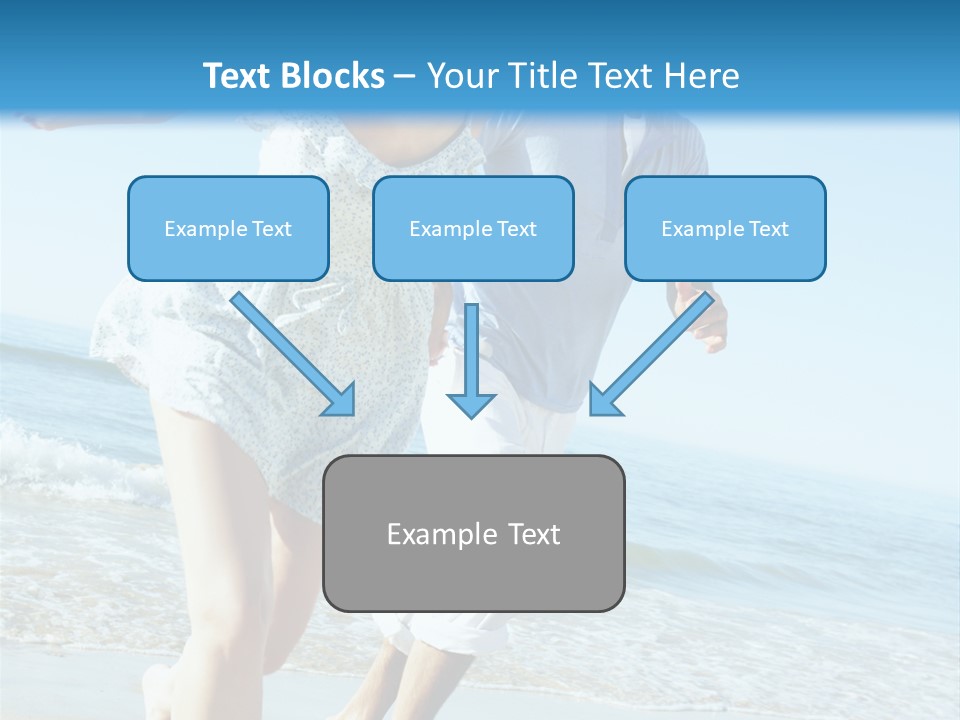 Text Blocks – Your Title Text Here

Example Text

Example Text

Example Text

Example Text